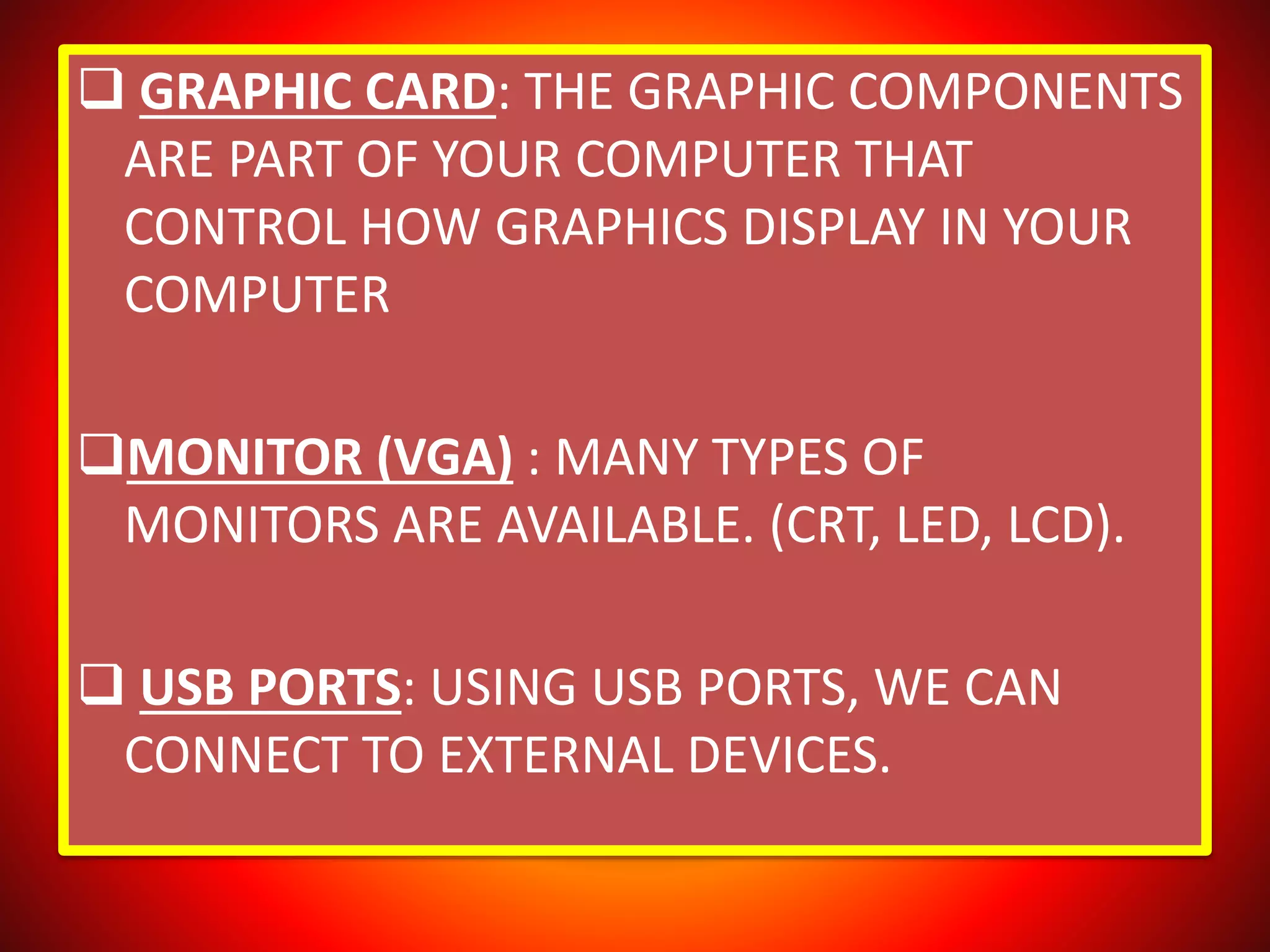 ❑ GRAPHIC CARD: THE GRAPHIC COMPONENTS ARE PART OF YOUR COMPUTER THAT CONTROL HOW GRAPHICS DISPLAY IN YOUR COMPUTER

❑ MONITOR (VGA) : MANY TYPES OF MONITORS ARE AVAILABLE. (CRT, LED, LCD).

❑ USB PORTS: USING USB PORTS, WE CAN CONNECT TO EXTERNAL DEVICES.